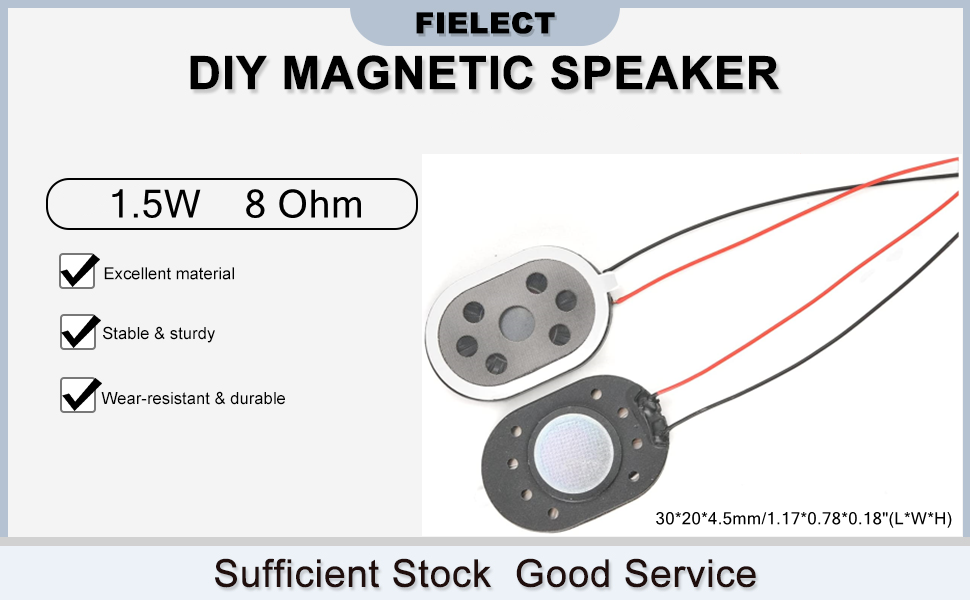 FIELECT
DIY MAGNETIC SPEAKER

1.5W 8 Ohm

Excellent material

Stable & sturdy

Wear-resistant & durable

30*20*4.5mm/1.17*0.78*0.18"(L*W*H)

Sufficient Stock Good Service